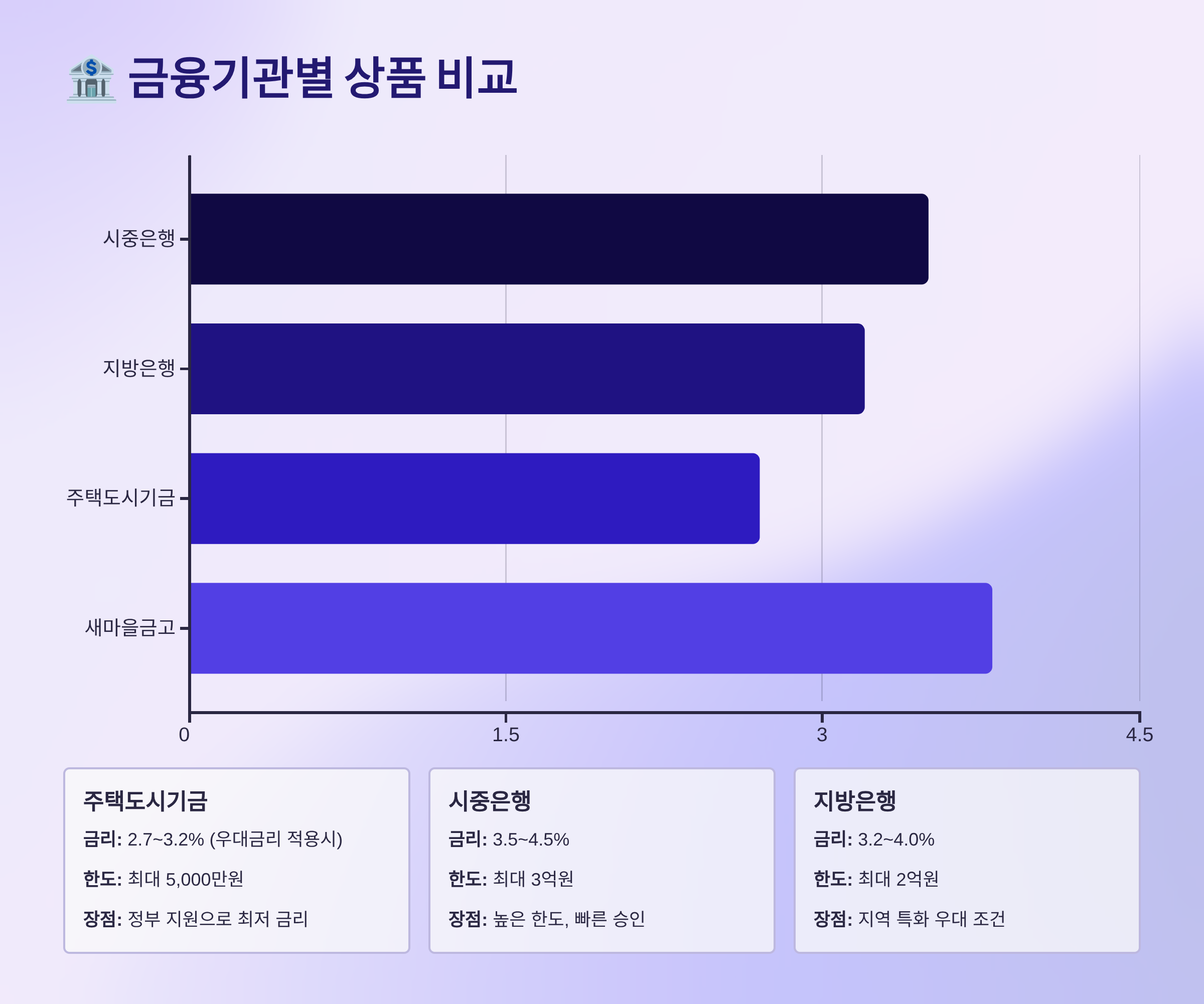 금융기관별 상품 비교

시중은행
지방은행
주택도시기금
새마을금고

0
1.5
3
4.5

주택도시기금
금리: 2.7~3.2% (우대금리 적용시)
한도: 최대 5,000만원
장점: 정부 지원으로 최저 금리

시중은행
금리: 3.5~4.5%
한도: 최대 3억원
장점: 높은 한도, 빠른 승인

지방은행
금리: 3.2~4.0%
한도: 최대 2억원
장점: 지역 특화 우대 조건